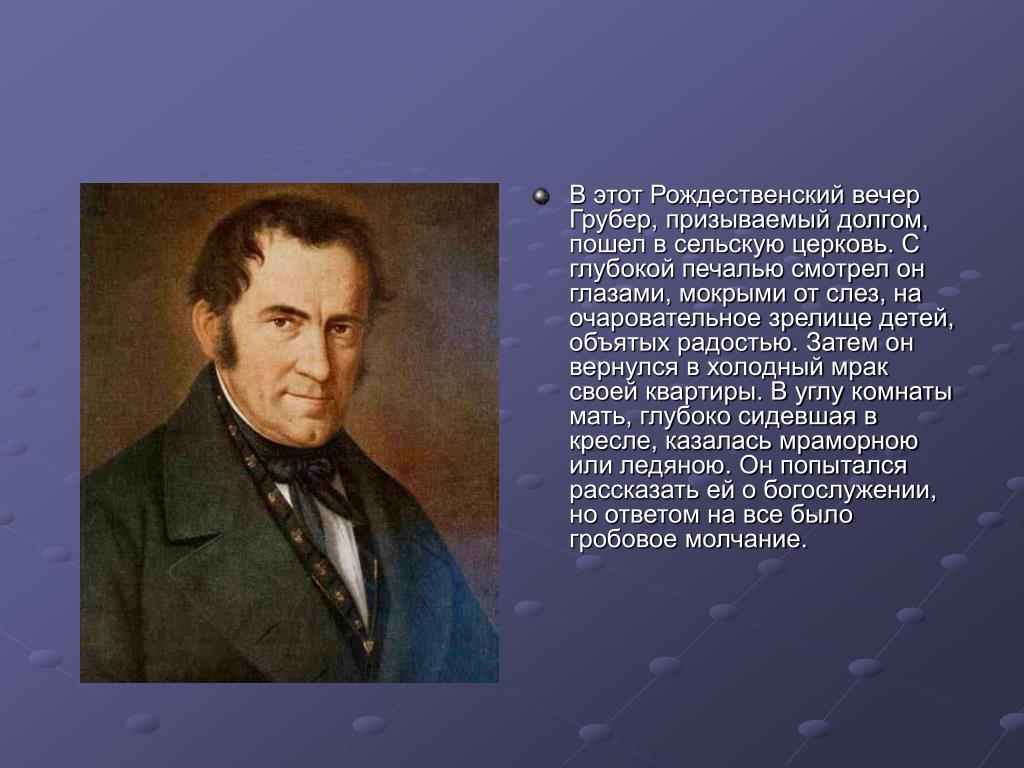 В этот Рождественский вечер Грубер, призываемый долгом, пошел в сельскую церковь. С глубокой печалью смотрел он глазами, мокрыми от слез, на очаровательное зрелище детей, объятых радостью. Затем он вернулся в холодный мрак своей квартиры. В углу комнаты мать, глубоко сидевшая в кресле, казалась мраморною или ледяною. Он попытался рассказать ей о богослужении, но ответом на все было гробовое молчание.